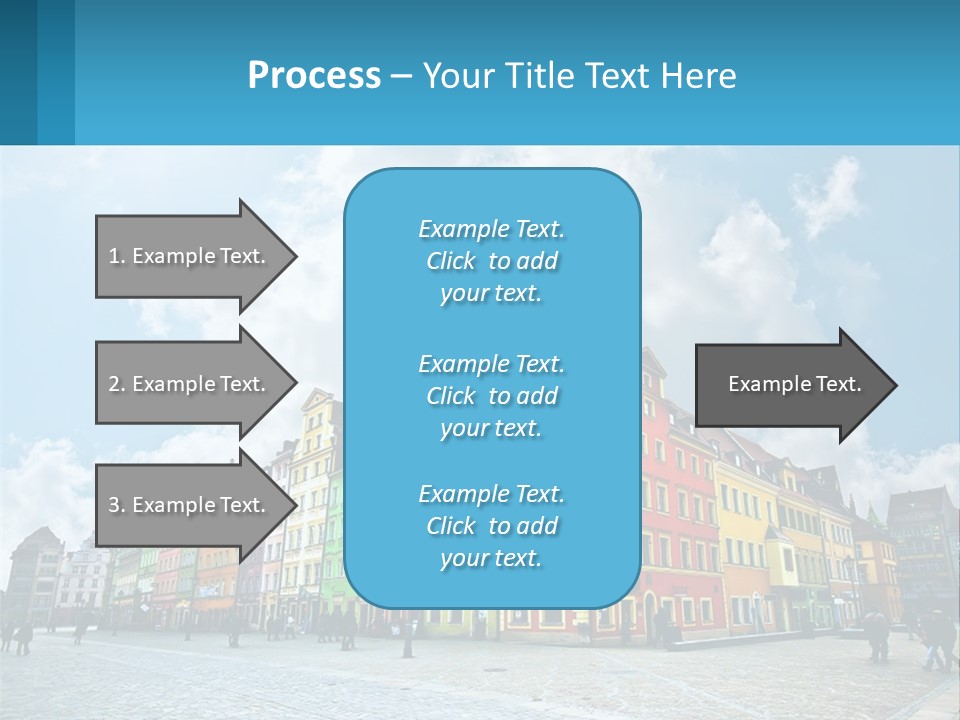 Process – Your Title Text Here

1. Example Text.

2. Example Text.

3. Example Text.

Example Text. Click to add your text.

Example Text. Click to add your text.

Example Text. Click to add your text.

Example Text.